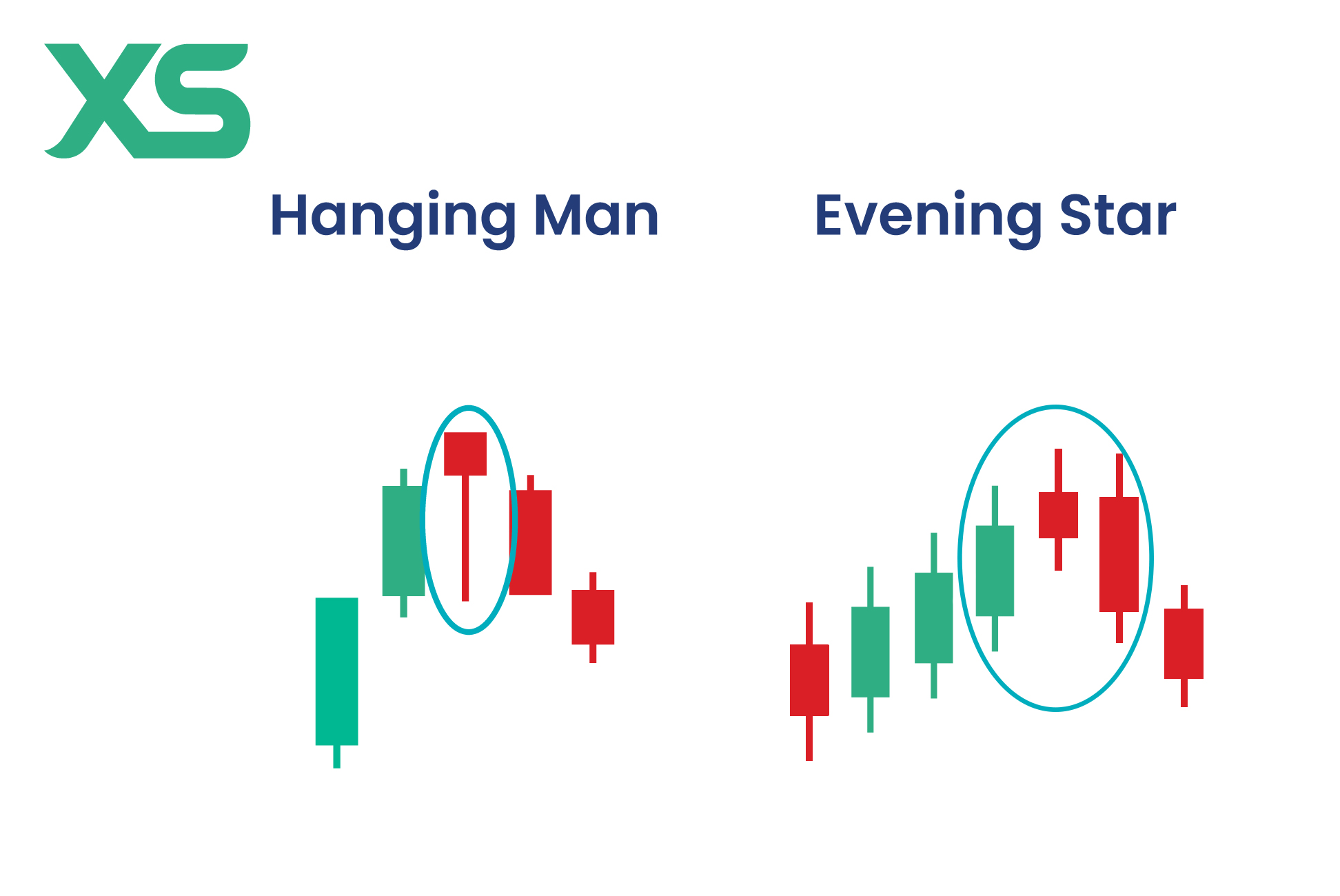 XS

Hanging Man

Evening Star